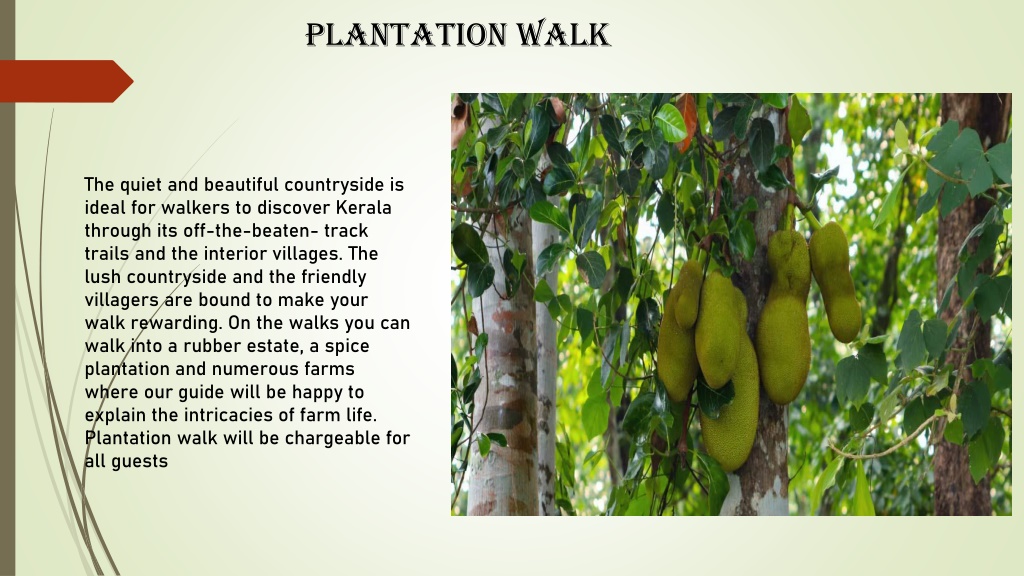 PLANTATION WALK

The quiet and beautiful countryside is ideal for walkers to discover Kerala through its off-the-beaten- track trails and the interior villages. The lush countryside and the friendly villagers are bound to make your walk rewarding. On the walks you can walk into a rubber estate, a spice plantation and numerous farms where our guide will be happy to explain the intricacies of farm life. Plantation walk will be chargeable for all guests